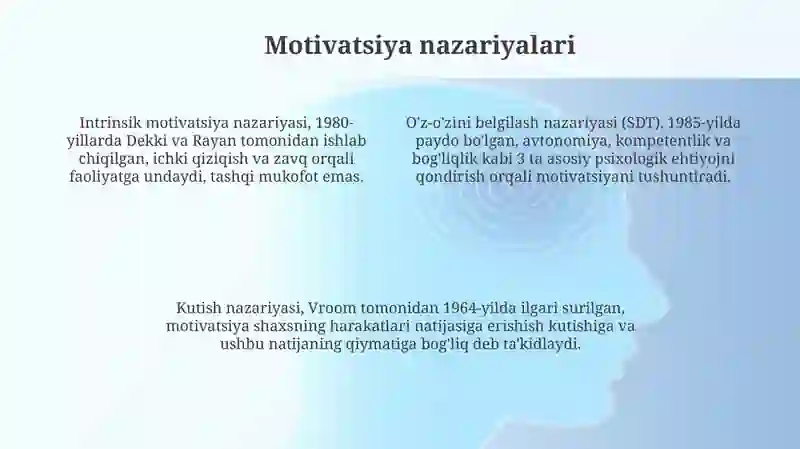 Motivatsiya nazariyalari

Intrinsik motivatsiya nazariyasi, 1980-yillarda Dekki va Rayan tomonidan ishlab chiqilgan, ichki qiziqish va zavq orqali faoliyatga undaydi, tashqi mukofot emas.

O'z-o'zini belgilash nazariyasi (SDT). 1985-yilda paydo bo'lgan, avtonomiya, kompetentlik va bog'liqlik kabi 3 ta asosiy psixologik ehtiyojni qondirish orqali motivatsiyani tushuntiradi.

Kutish nazariyasi, Vroom tomonidan 1964-yilda ilgari surilgan, motivatsiya shaxsning harakatlari natijasiga erishish kutishiga va ushbu natijaning qiymatiga bog'liq deb ta'kidlaydi.